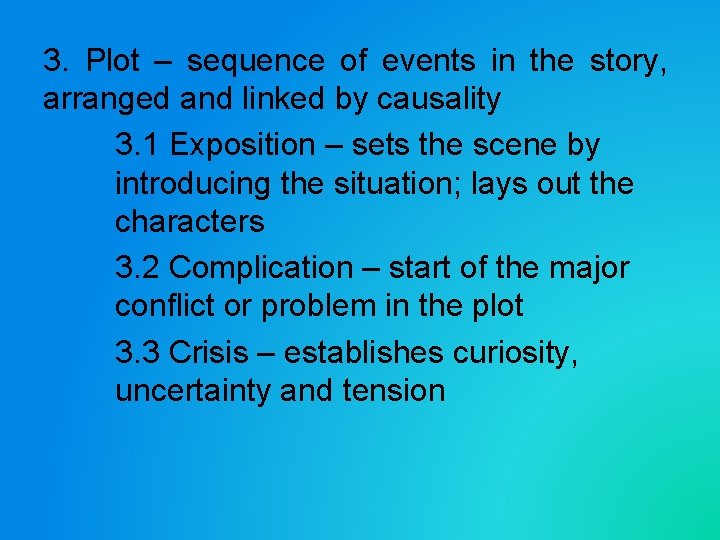 3. Plot – sequence of events in the story, arranged and linked by causality

3.1 Exposition – sets the scene by introducing the situation; lays out the characters

3.2 Complication – start of the major conflict or problem in the plot

3.3 Crisis – establishes curiosity, uncertainty and tension